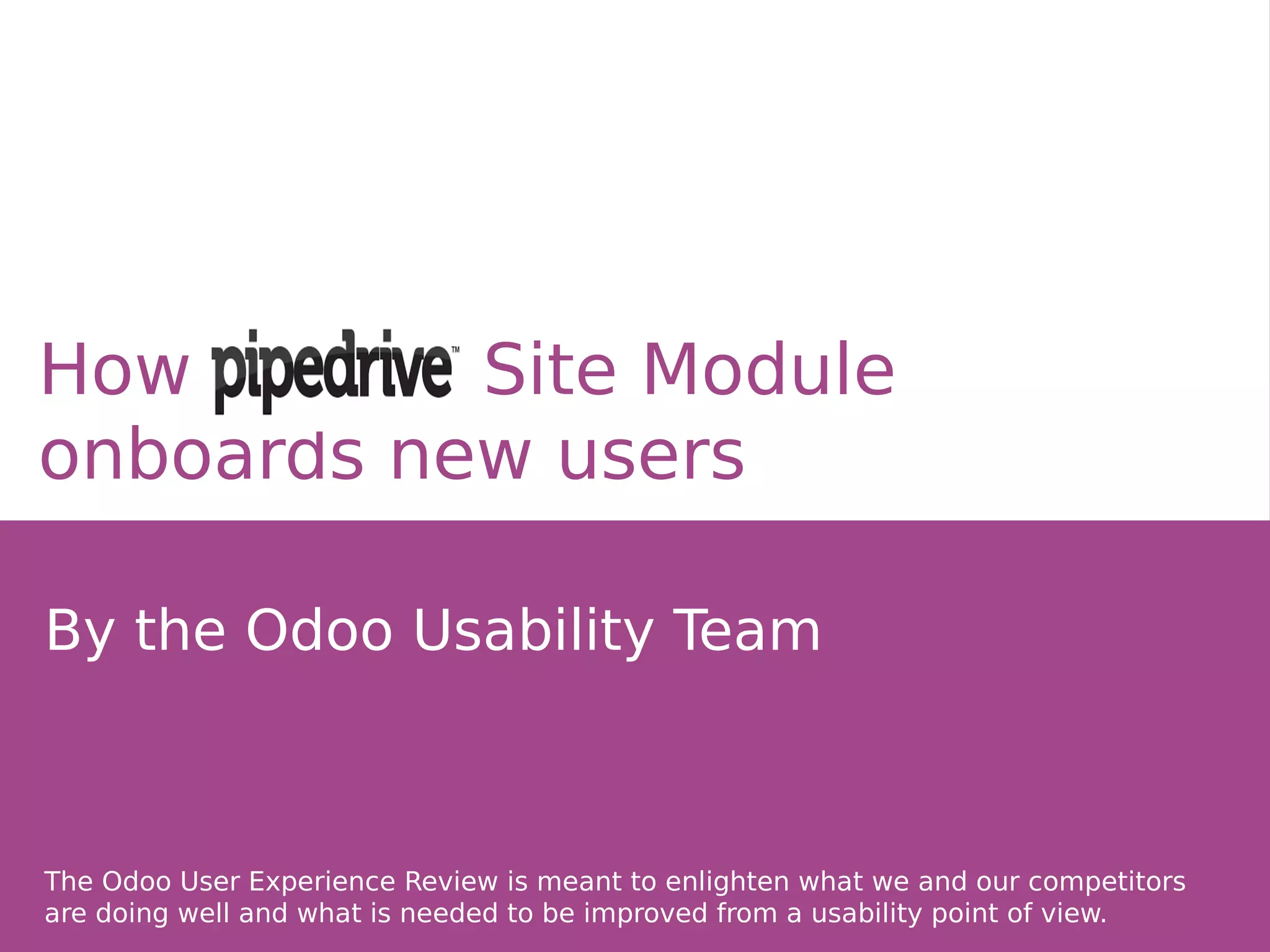 How pipedrive™ Site Module onboards new users

By the Odoo Usability Team

The Odoo User Experience Review is meant to enlighten what we and our competitors are doing well and what is needed to be improved from a usability point of view.